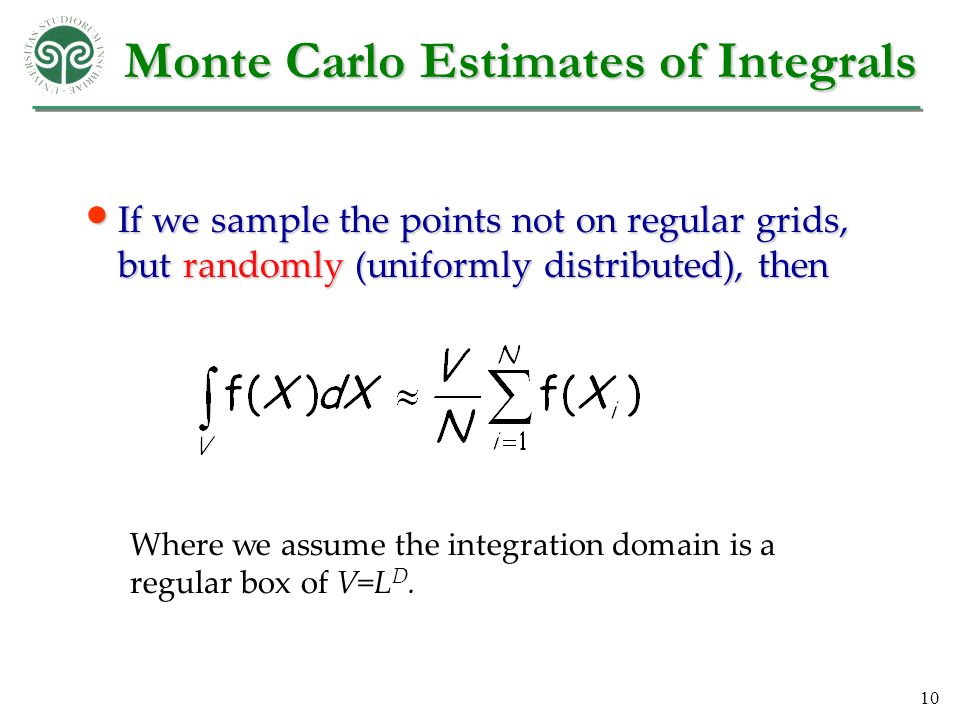 UNIVERSITAS STUDIORUM INSUBRIAE

Monte Carlo Estimates of Integrals

• If we sample the points not on regular grids, but randomly (uniformly distributed), then

$\int_V f(X)dX \approx \frac{V}{N}\sum_{i=1}^{N} f(X_i)$

Where we assume the integration domain is a regular box of $V=L^D$.

10